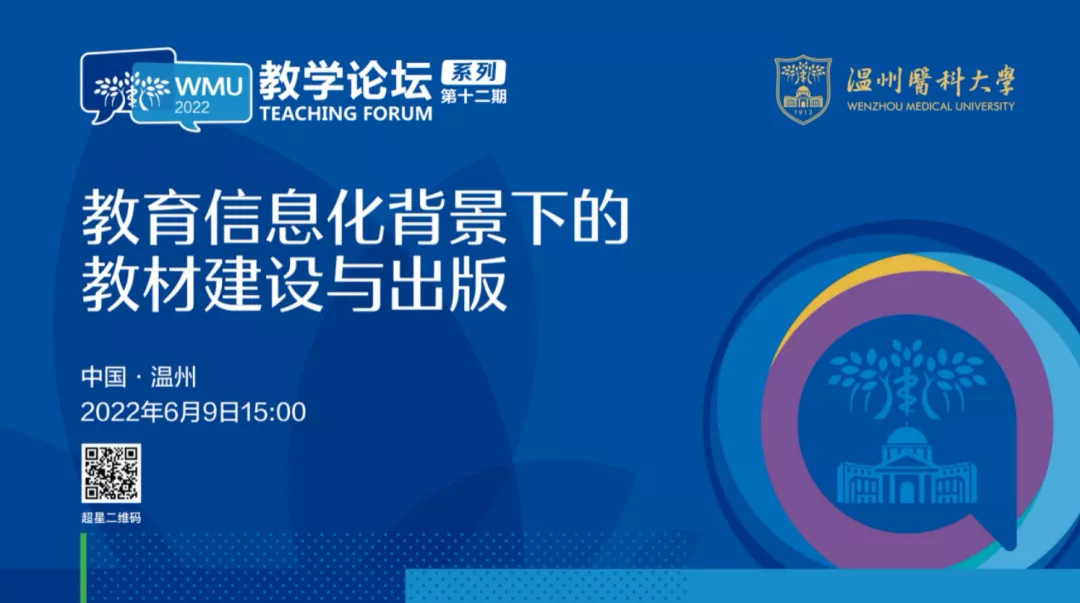 WMU 2022 教学论坛 系列 第十二期 TEACHING FORUM

1912 温州醫科大學 WENZHOU MEDICAL UNIVERSITY

教育信息化背景下的教材建设与出版

中国 · 温州
2022年6月9日15:00

超星二维码